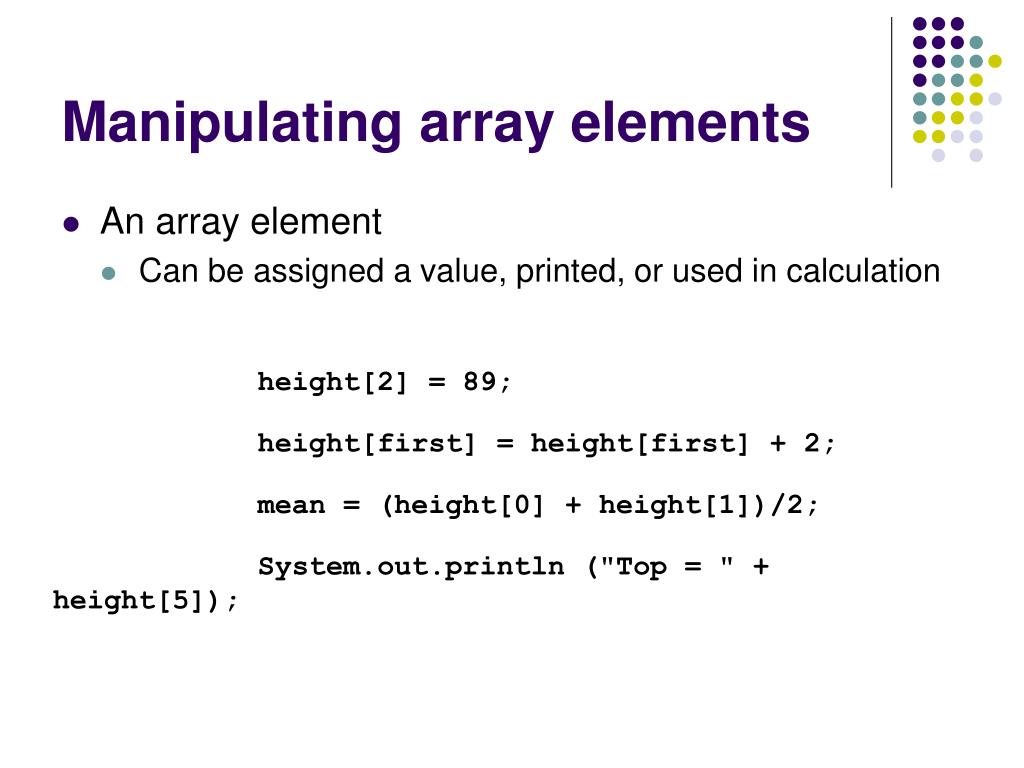 Manipulating array elements

An array element

Can be assigned a value, printed, or used in calculation

height[2] = 89;

height[first] = height[first] + 2;

mean = (height[0] + height[1])/2;

System.out.println ("Top = " + height[5]);